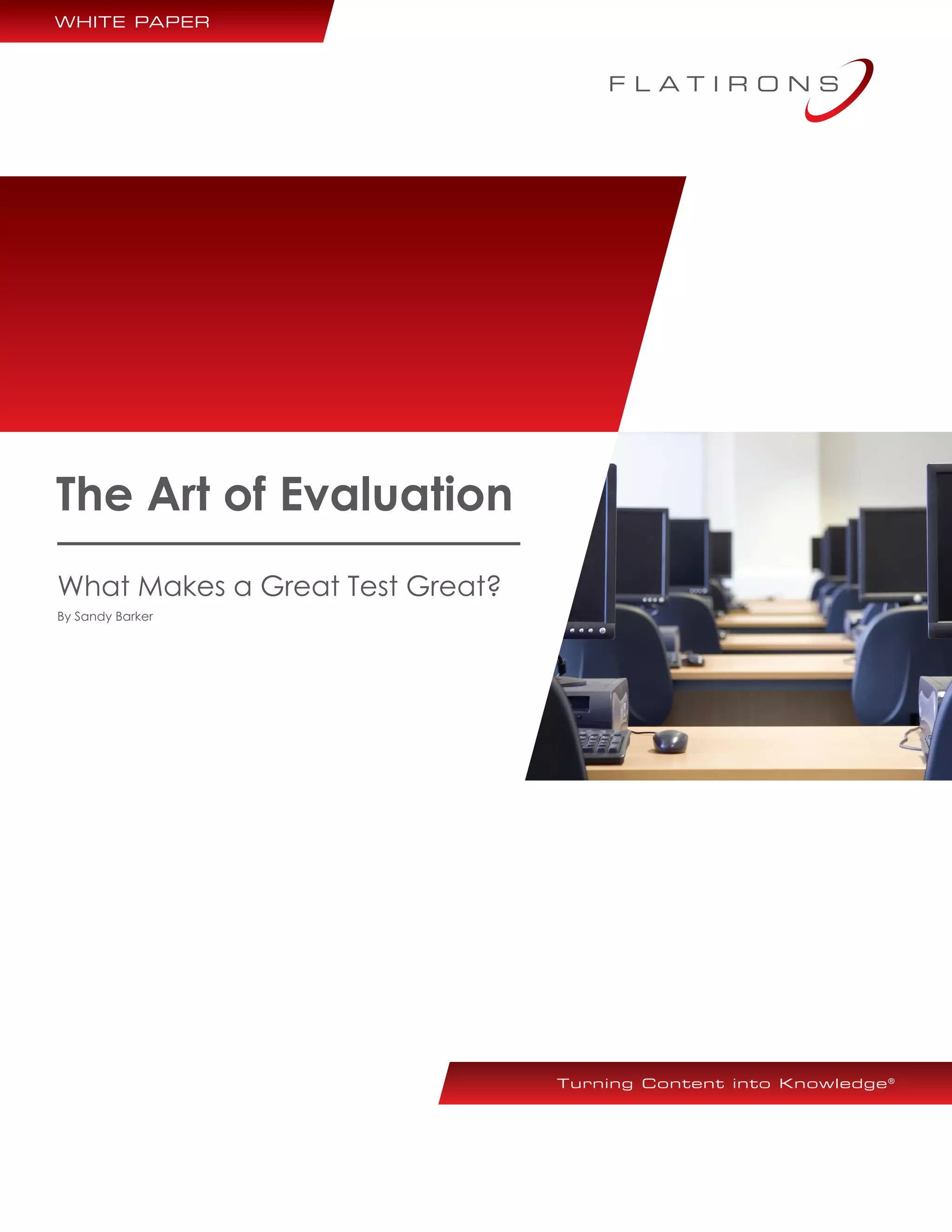 WHITE PAPER

FLATIRONS

The Art of Evaluation

What Makes a Great Test Great?

By Sandy Barker

Turning Content into Knowledge®